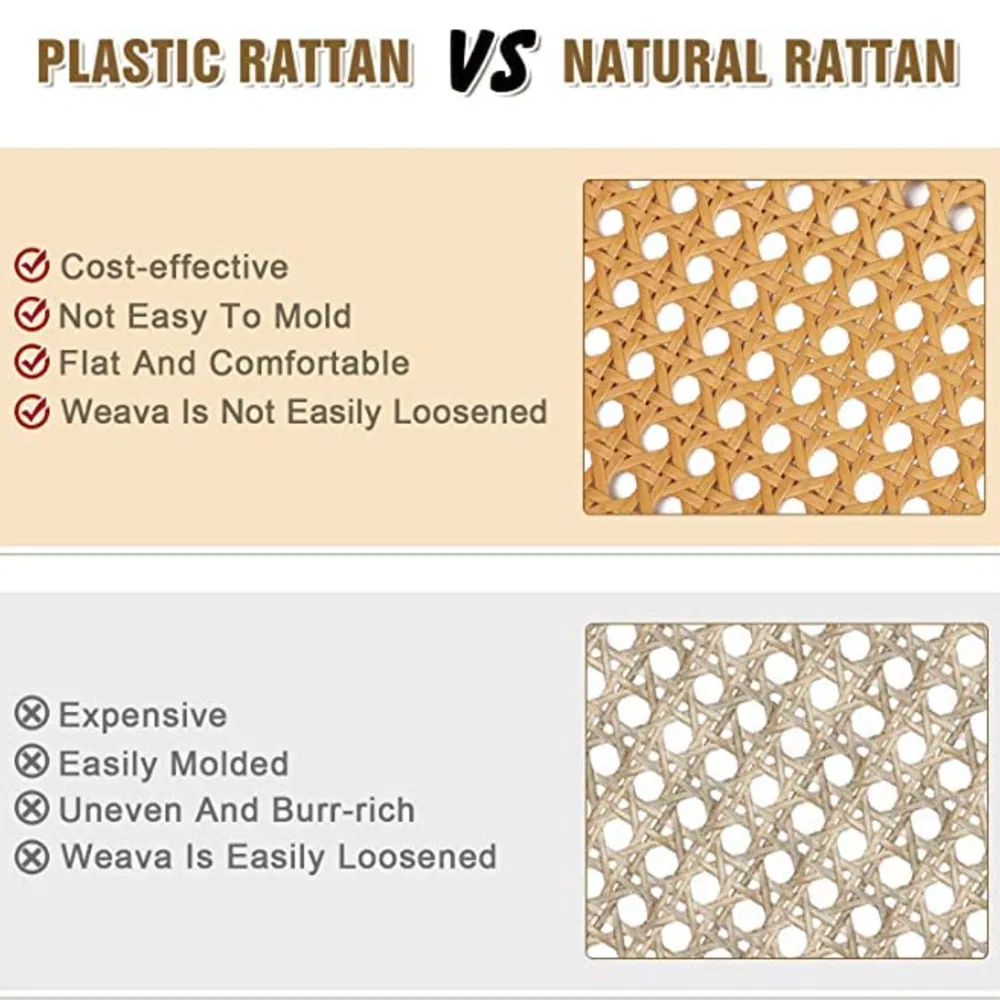 PLASTIC RATTAN VS NATURAL RATTAN

Cost-effective
Not Easy To Mold
Flat And Comfortable
Weava Is Not Easily Loosened

Expensive
Easily Molded
Uneven And Burr-rich
Weava Is Easily Loosened